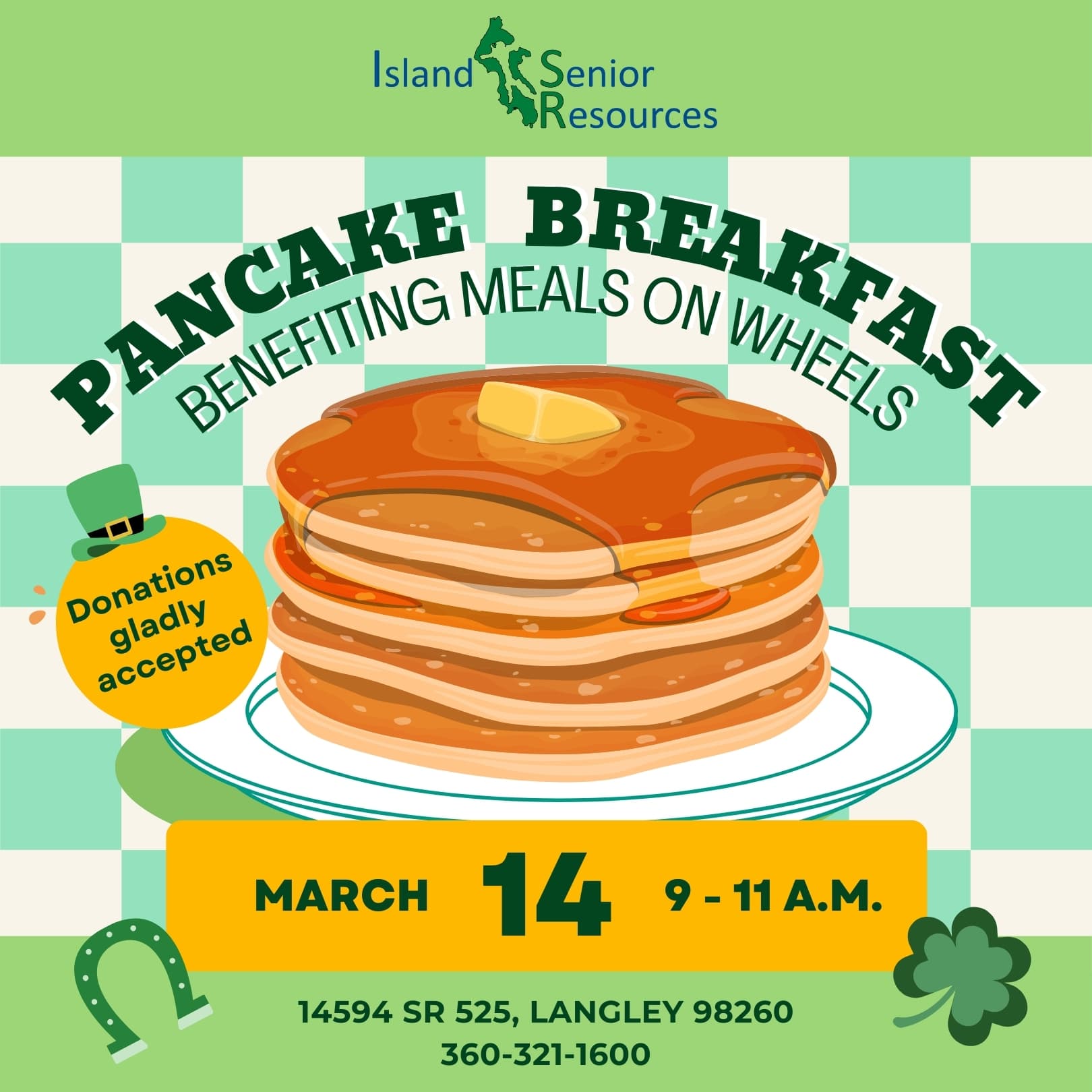 Island Senior Resources

PANCAKE BREAKFAST
BENEFITING MEALS ON WHEELS

Donations gladly accepted

MARCH 14 9 - 11 A.M.

14594 SR 525, LANGLEY 98260
360-321-1600